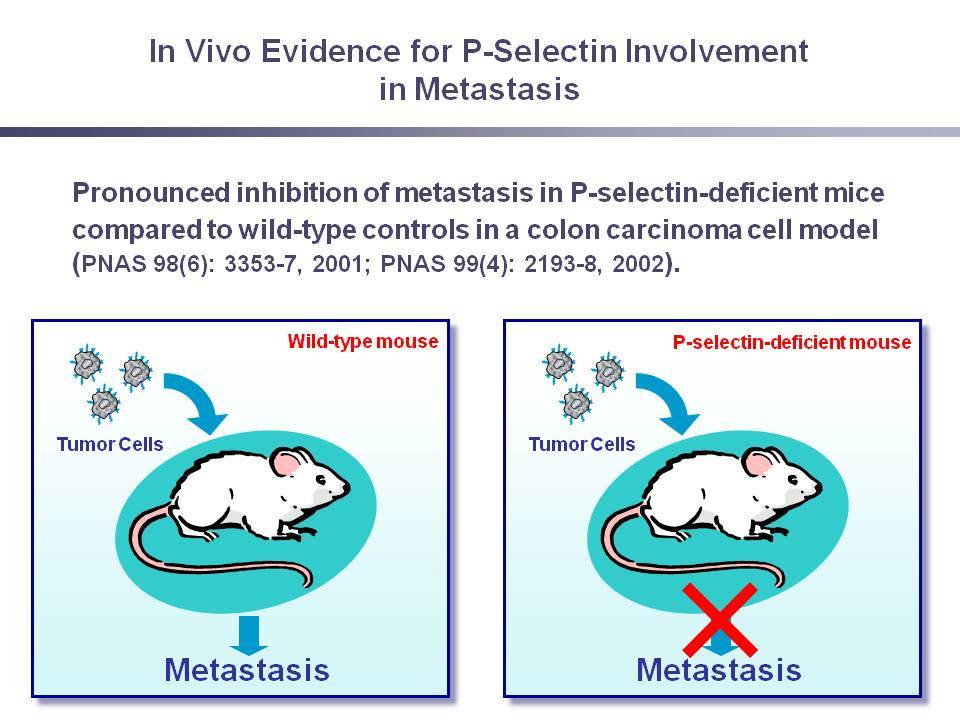 In Vivo Evidence for P-Selectin Involvement in Metastasis

Pronounced inhibition of metastasis in P-selectin-deficient mice compared to wild-type controls in a colon carcinoma cell model (PNAS 98(6): 3353-7, 2001; PNAS 99(4): 2193-8, 2002).

Wild-type mouse

Tumor Cells

Metastasis

P-selectin-deficient mouse

Tumor Cells

Metastasis